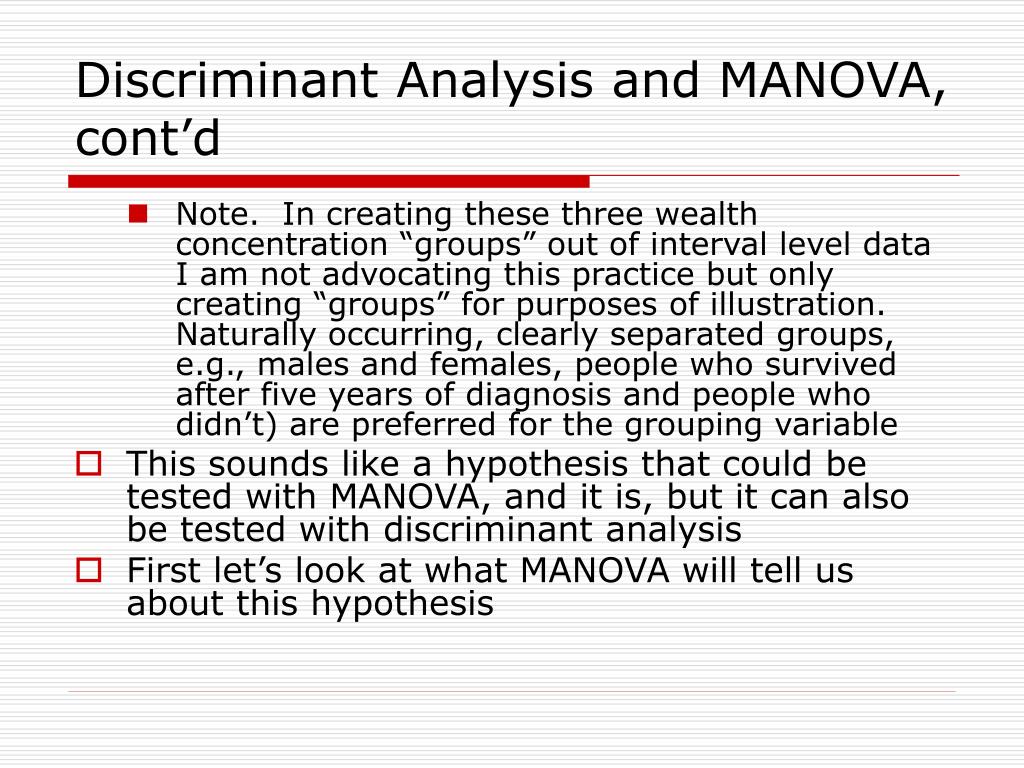 Discriminant Analysis and MANOVA, cont’d

Note. In creating these three wealth concentration “groups” out of interval level data I am not advocating this practice but only creating “groups” for purposes of illustration. Naturally occurring, clearly separated groups, e.g., males and females, people who survived after five years of diagnosis and people who didn’t) are preferred for the grouping variable

This sounds like a hypothesis that could be tested with MANOVA, and it is, but it can also be tested with discriminant analysis

First let’s look at what MANOVA will tell us about this hypothesis